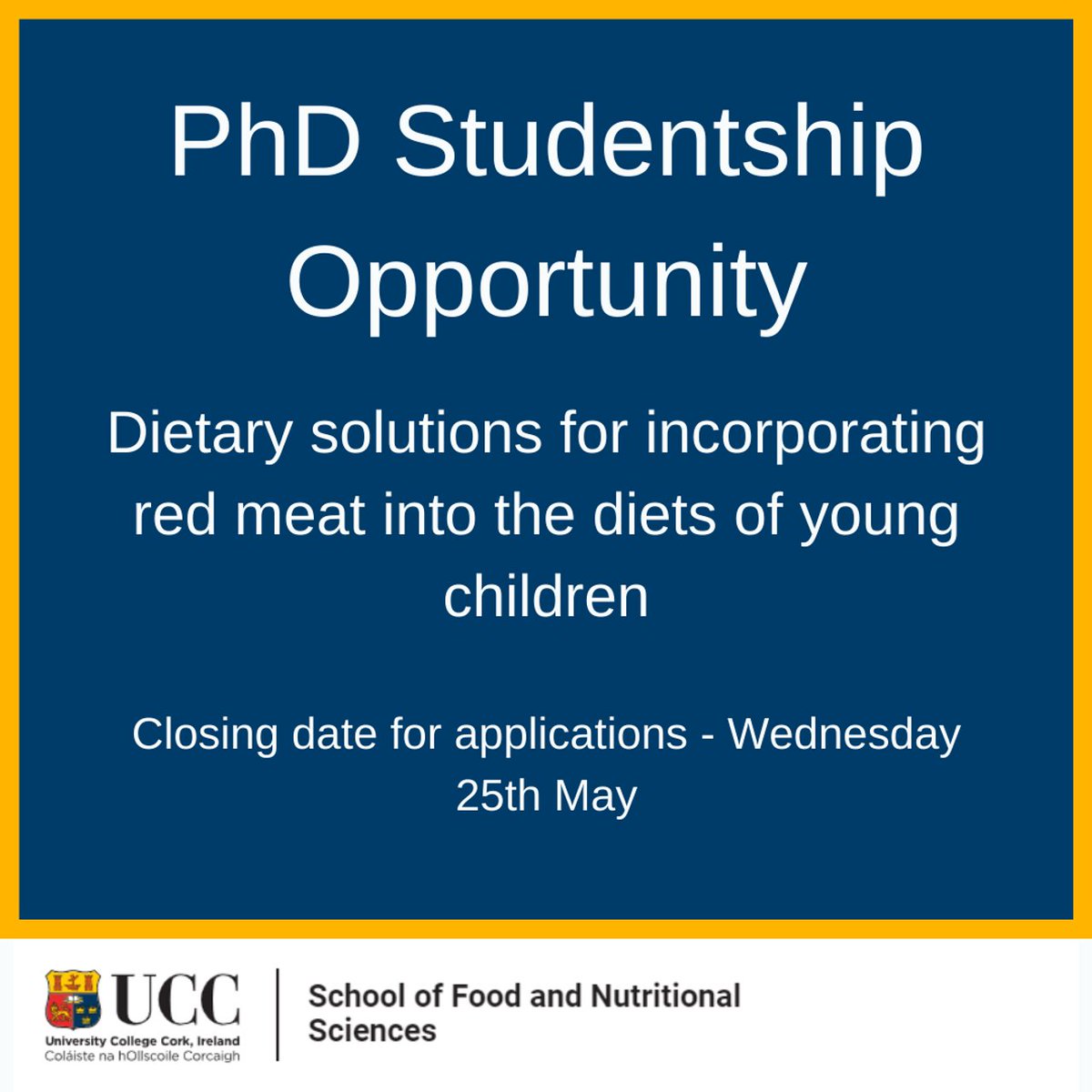 PhD Studentship Opportunity

Dietary solutions for incorporating red meat into the diets of young children

Closing date for applications - Wednesday 25th May

UCC
University College Cork, Ireland
Coláiste na hOllscoile Corcaigh

School of Food and Nutritional Sciences